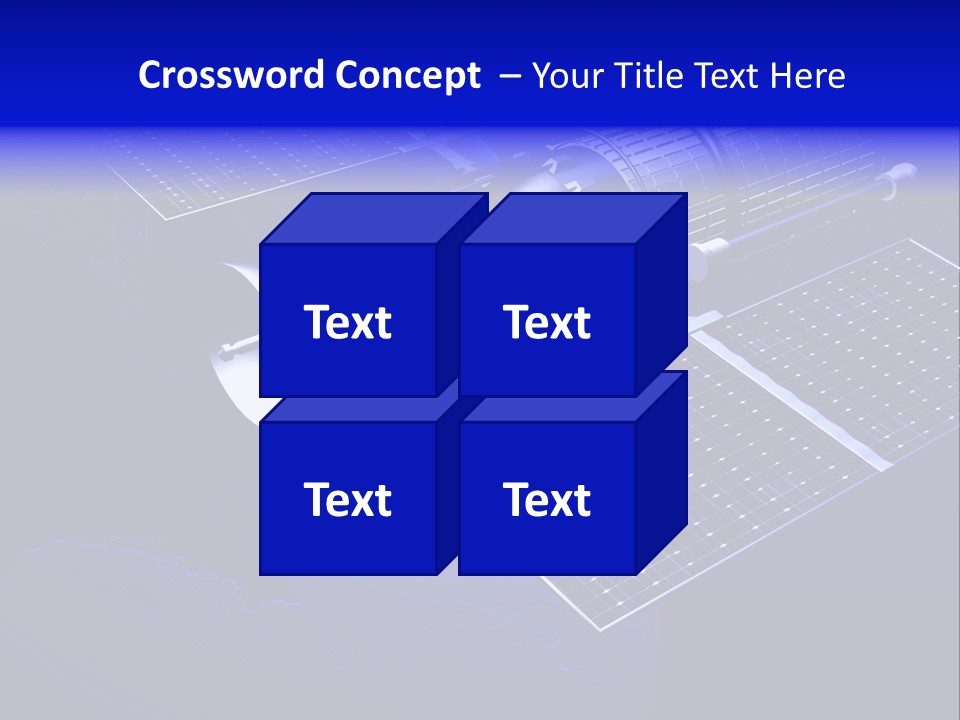 Crossword Concept – Your Title Text Here

Text

Text

Text

Text